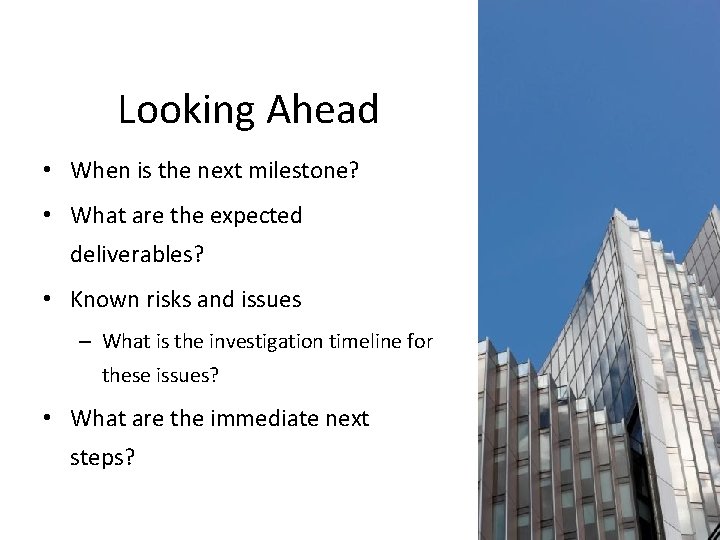 Looking Ahead

• When is the next milestone?
• What are the expected deliverables?
• Known risks and issues
  – What is the investigation timeline for these issues?
• What are the immediate next steps?